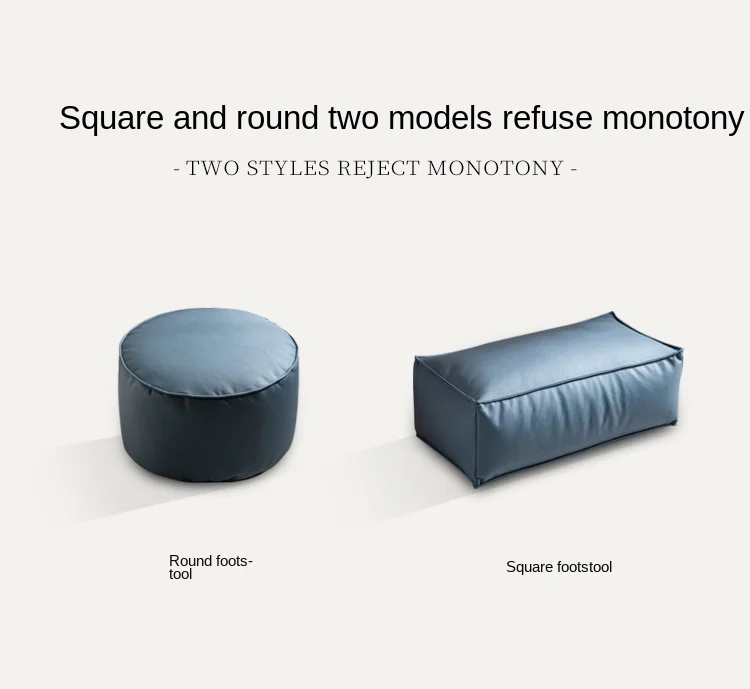 Square and round two models refuse monotony

- TWO STYLES REJECT MONOTONY -

Round footstool

Square footstool